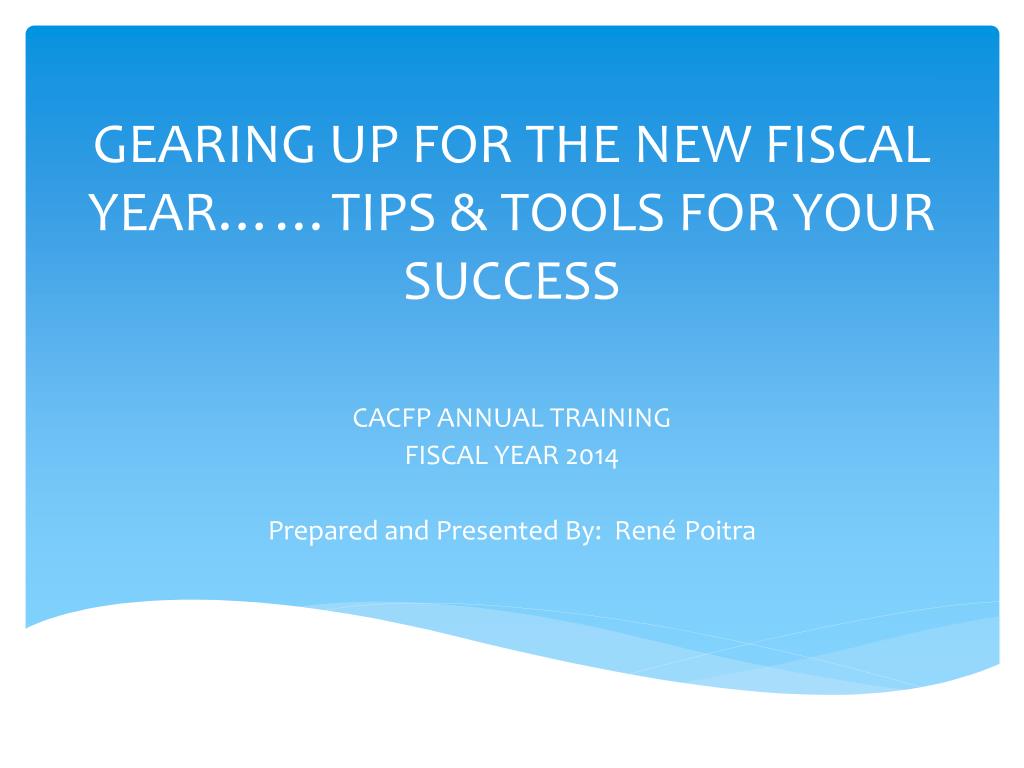 GEARING UP FOR THE NEW FISCAL YEAR……TIPS & TOOLS FOR YOUR SUCCESS

CACFP ANNUAL TRAINING
FISCAL YEAR 2014

Prepared and Presented By: René Poitra